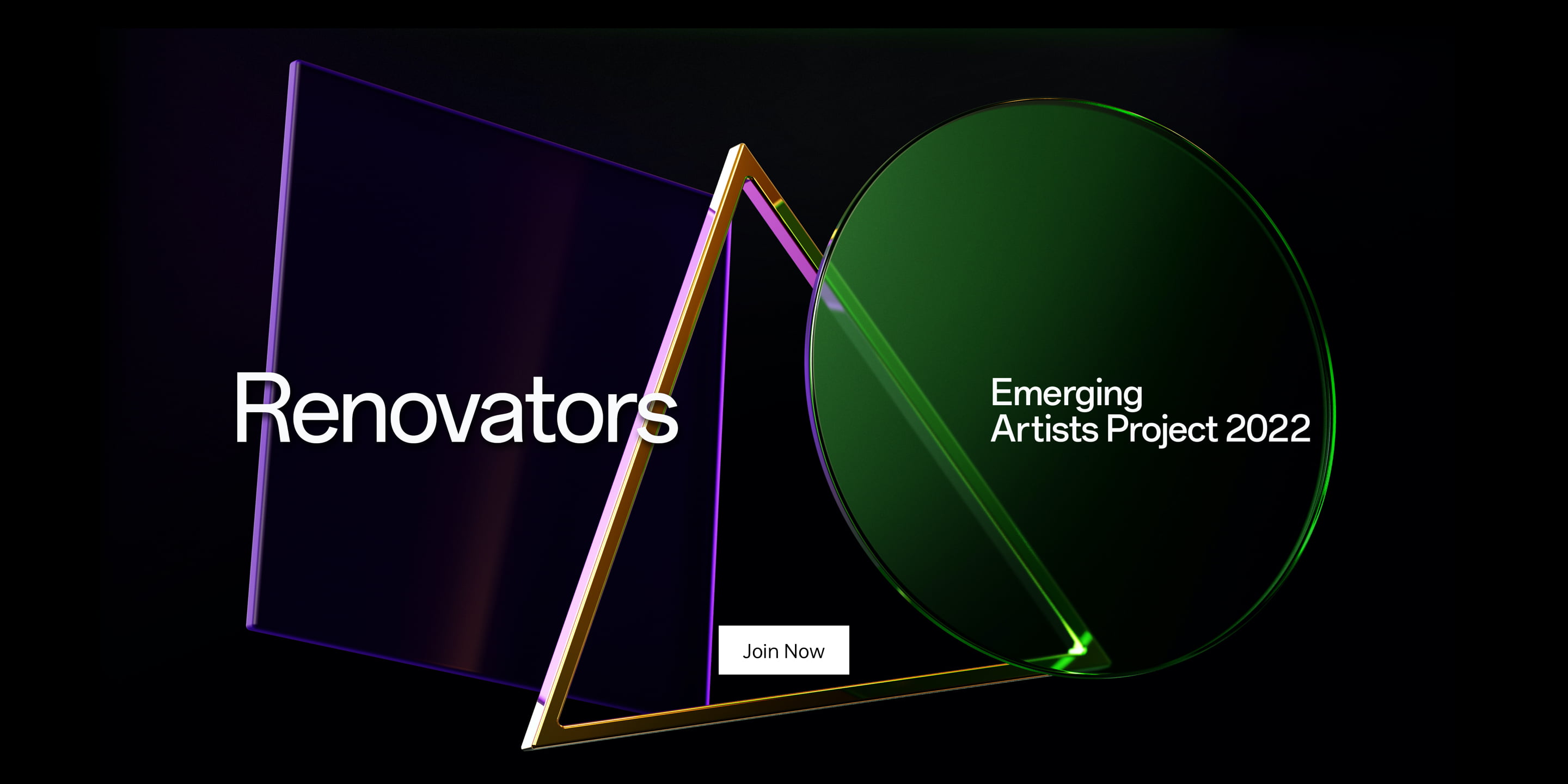 Renovators

Emerging
Artists Project 2022

Join Now